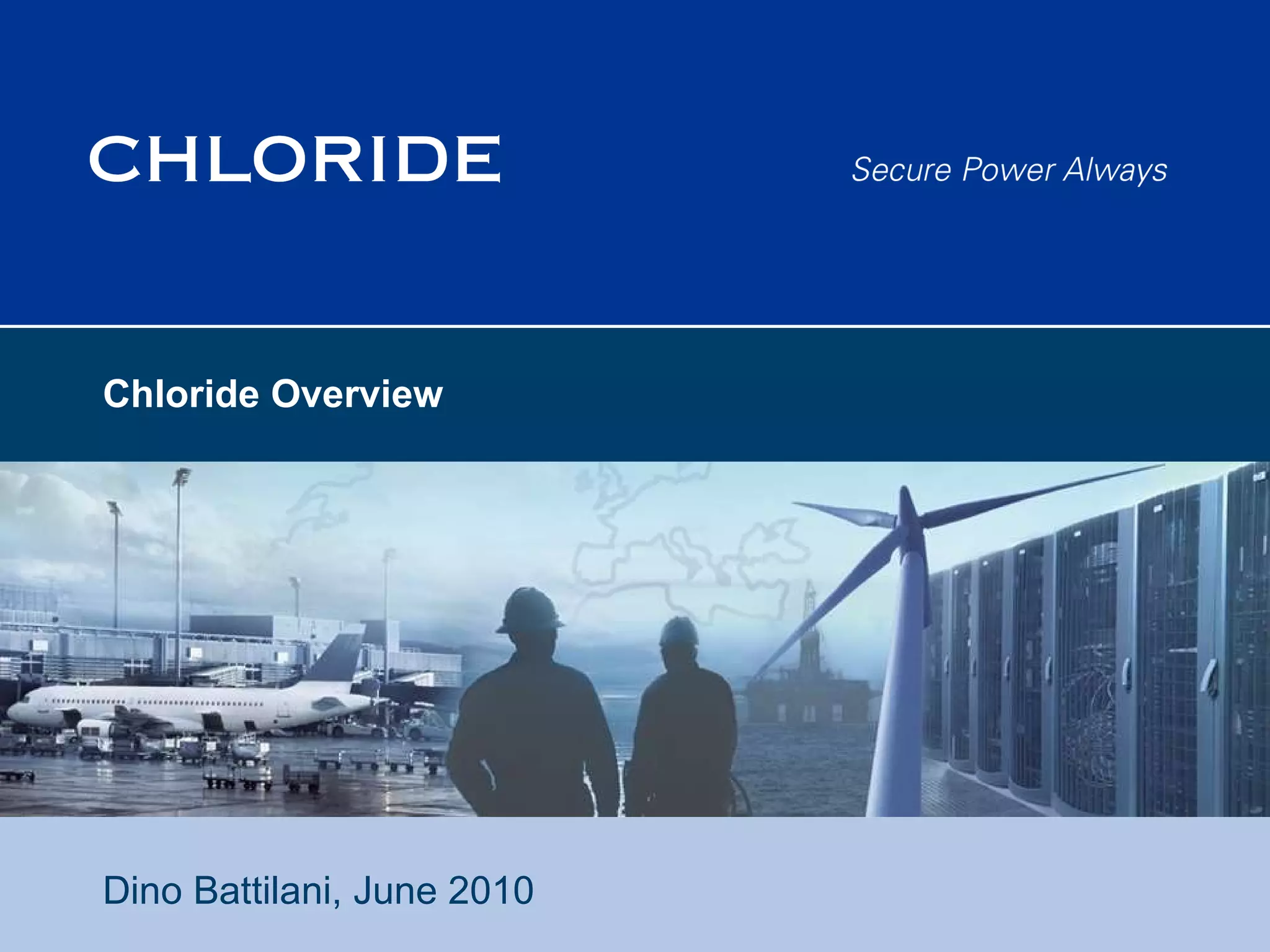 CHLORIDE

Secure Power Always

Chloride Overview

Dino Battilani, June 2010